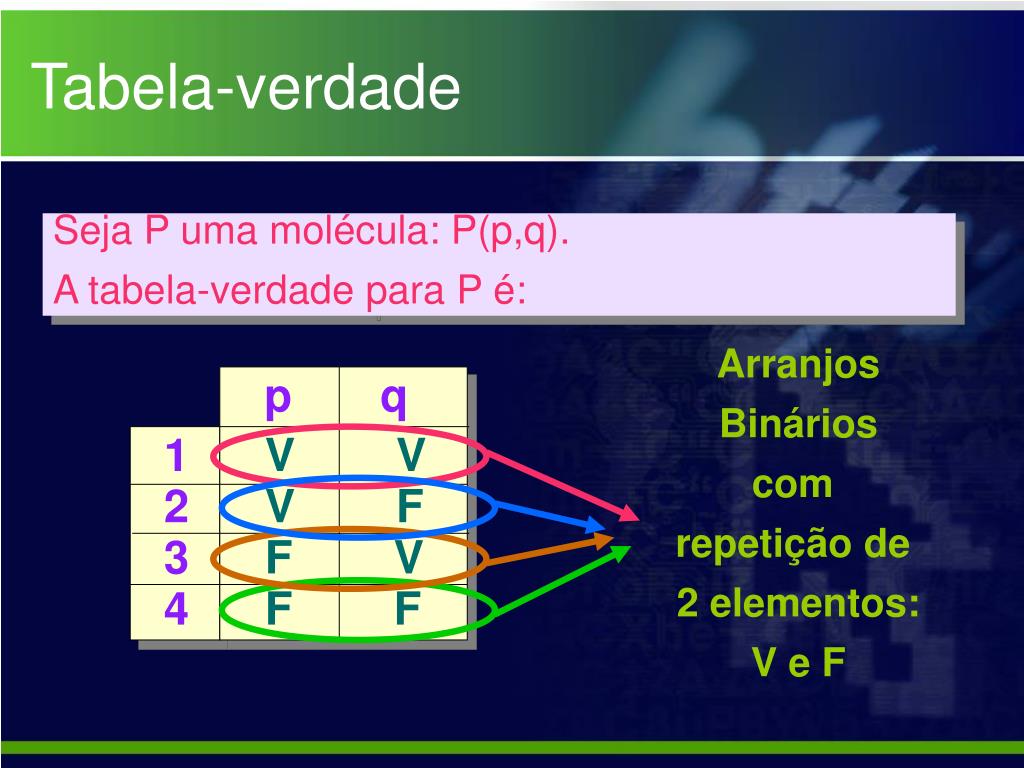 Tabela-verdade

Seja P uma molécula: P(p,q).
A tabela-verdade para P é:

| | p | q |
|---|---|---|
| 1 | V | V |
| 2 | V | F |
| 3 | F | V |
| 4 | F | F |

Arranjos Binários com repetição de 2 elementos: V e F